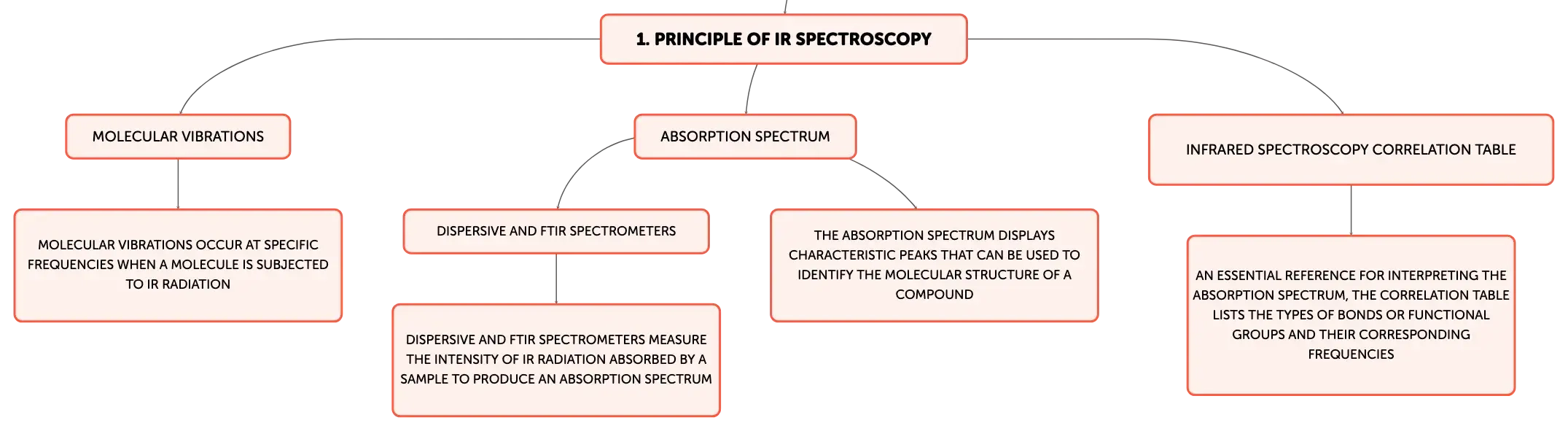 1. PRINCIPLE OF IR SPECTROSCOPY

MOLECULAR VIBRATIONS

MOLECULAR VIBRATIONS OCCUR AT SPECIFIC FREQUENCIES WHEN A MOLECULE IS SUBJECTED TO IR RADIATION

ABSORPTION SPECTRUM

DISPERSIVE AND FTIR SPECTROMETERS

DISPERSIVE AND FTIR SPECTROMETERS MEASURE THE INTENSITY OF IR RADIATION ABSORBED BY A SAMPLE TO PRODUCE AN ABSORPTION SPECTRUM

THE ABSORPTION SPECTRUM DISPLAYS CHARACTERISTIC PEAKS THAT CAN BE USED TO IDENTIFY THE MOLECULAR STRUCTURE OF A COMPOUND

INFRARED SPECTROSCOPY CORRELATION TABLE

AN ESSENTIAL REFERENCE FOR INTERPRETING THE ABSORPTION SPECTRUM, THE CORRELATION TABLE LISTS THE TYPES OF BONDS OR FUNCTIONAL GROUPS AND THEIR CORRESPONDING FREQUENCIES